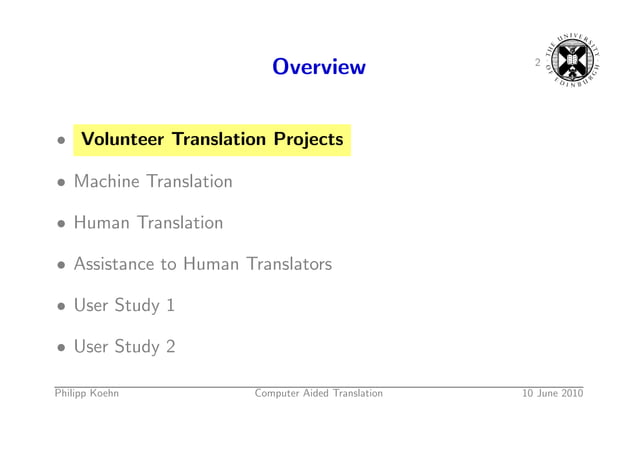 Overview

2

THE UNIVERSITY OF EDINBURGH

• Volunteer Translation Projects

• Machine Translation

• Human Translation

• Assistance to Human Translators

• User Study 1

• User Study 2

Philipp Koehn Computer Aided Translation 10 June 2010